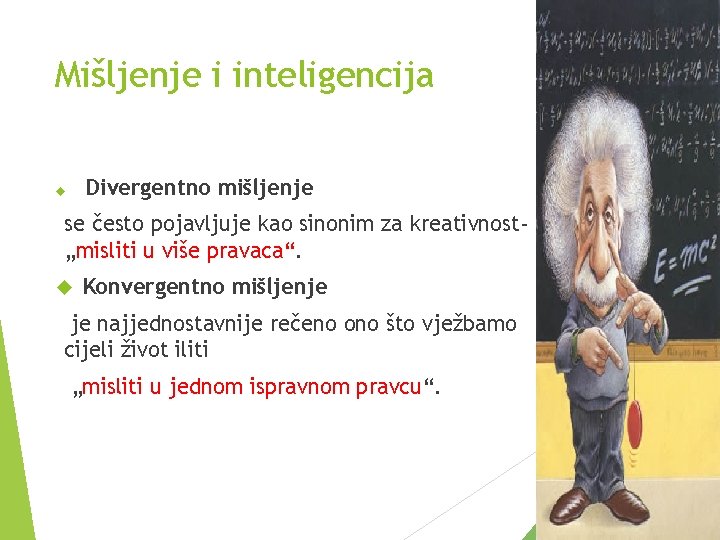 Mišljenje i inteligencija

Divergentno mišljenje

se često pojavljuje kao sinonim za kreativnost- „misliti u više pravaca“.

Konvergentno mišljenje

je najjednostavnije rečeno ono što vježbamo cijeli život iliti

„misliti u jednom ispravnom pravcu“.

$E=mc^2$